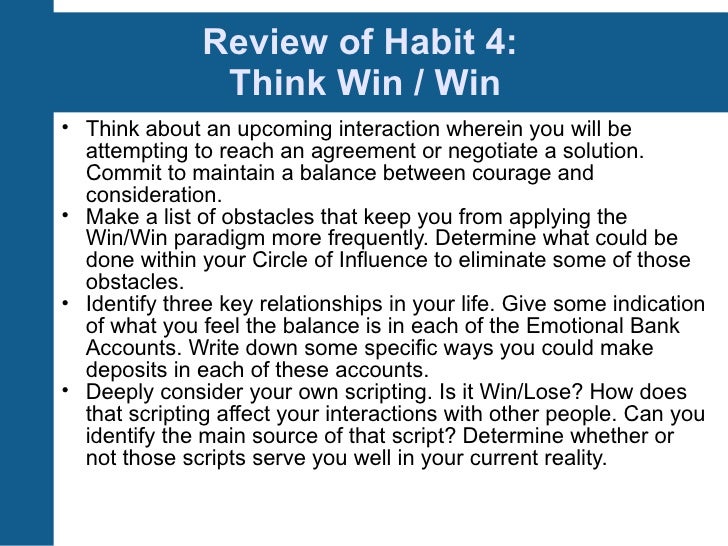 Review of Habit 4:
Think Win / Win

• Think about an upcoming interaction wherein you will be attempting to reach an agreement or negotiate a solution. Commit to maintain a balance between courage and consideration.
• Make a list of obstacles that keep you from applying the Win/Win paradigm more frequently. Determine what could be done within your Circle of Influence to eliminate some of those obstacles.
• Identify three key relationships in your life. Give some indication of what you feel the balance is in each of the Emotional Bank Accounts. Write down some specific ways you could make deposits in each of these accounts.
• Deeply consider your own scripting. Is it Win/Lose? How does that scripting affect your interactions with other people. Can you identify the main source of that script? Determine whether or not those scripts serve you well in your current reality.